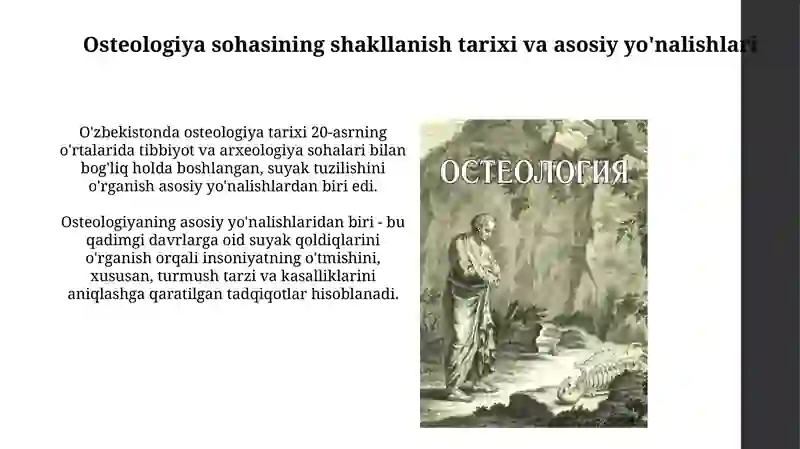 Osteologiya sohasining shakllanish tarixi va asosiy yo'nalishlari

O'zbekistonda osteologiya tarixi 20-asrning o'rtalarida tibbiyot va arxeologiya sohalari bilan bog'liq holda boshlangan, suyak tuzilishini o'rganish asosiy yo'nalishlardan biri edi.

Osteologiyaning asosiy yo'nalishlaridan biri - bu qadimgi davrlarga oid suyak qoldiqlarini o'rganish orqali insoniyatning o'tmishini, xususan, turmush tarzi va kasalliklarini aniqlashga qaratilgan tadqiqotlar hisoblanadi.

ОСТЕОЛОГИЯ